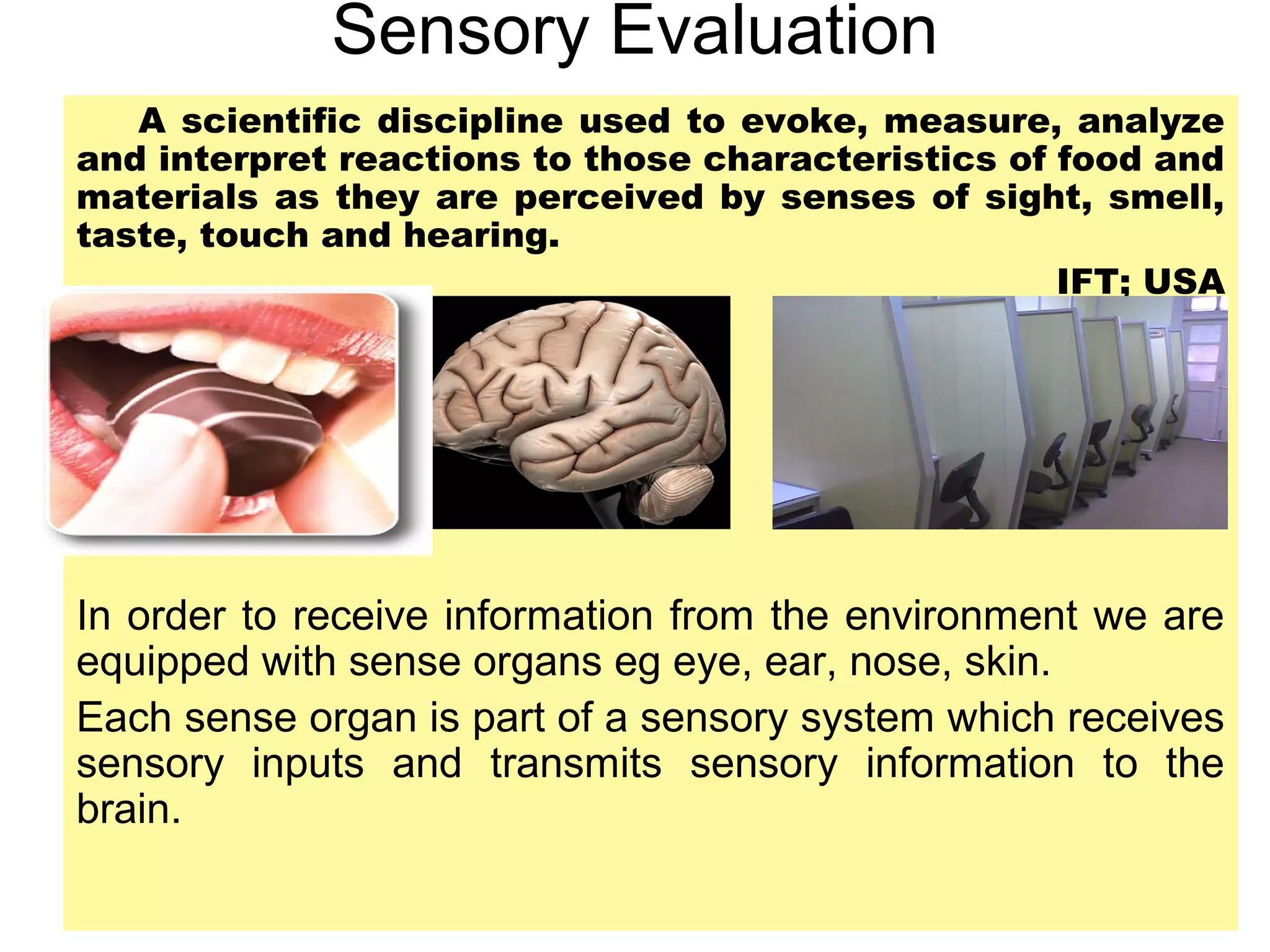 Sensory Evaluation

A scientific discipline used to evoke, measure, analyze and interpret reactions to those characteristics of food and materials as they are perceived by senses of sight, smell, taste, touch and hearing.

IFT; USA

In order to receive information from the environment we are equipped with sense organs eg eye, ear, nose, skin.

Each sense organ is part of a sensory system which receives sensory inputs and transmits sensory information to the brain.